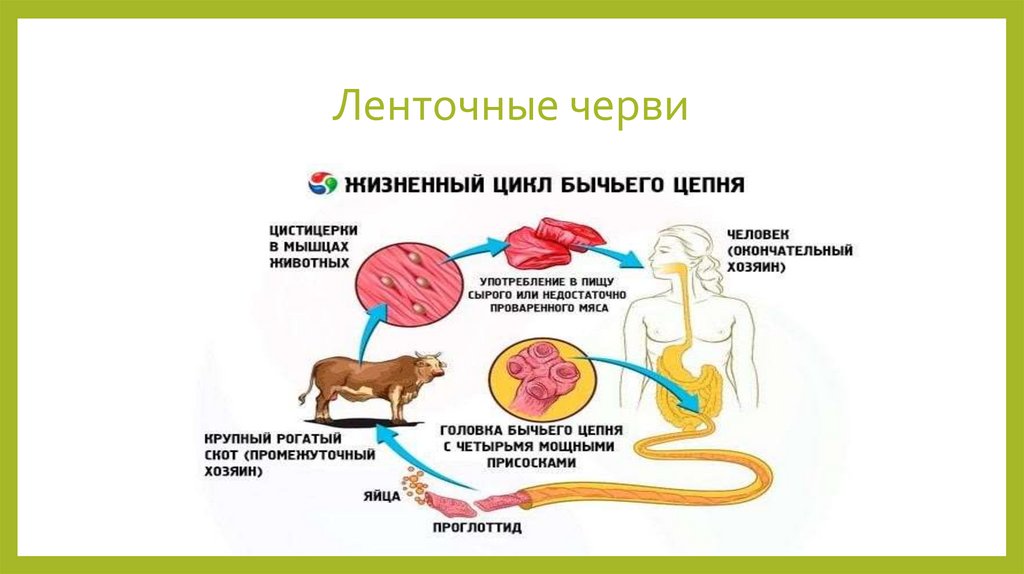 Ленточные черви

ЖИЗНЕННЫЙ ЦИКЛ БЫЧЬЕГО ЦЕПНЯ

ЦИСТИЦЕРКИ В МЫШЦАХ ЖИВОТНЫХ

УПОТРЕБЛЕНИЕ В ПИЩУ СЫРОГО ИЛИ НЕДОСТАТОЧНО ПРОВАРЕННОГО МЯСА

ЧЕЛОВЕК (ОКОНЧАТЕЛЬНЫЙ ХОЗЯИН)

ГОЛОВКА БЫЧЬЕГО ЦЕПНЯ С ЧЕТЫРЬМЯ МОЩНЫМИ ПРИСОСКАМИ

КРУПНЫЙ РОГАТЫЙ СКОТ (ПРОМЕЖУТОЧНЫЙ ХОЗЯИН)

ЯЙЦА

ПРОГЛОТТИД